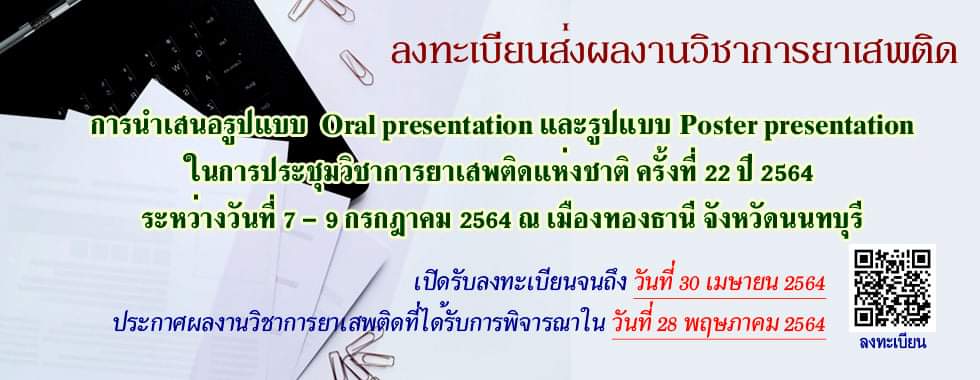 ลงทะเบียนส่งผลงานวิชาการยาเสพติด

การนำเสนอรูปแบบ Oral presentation และรูปแบบ Poster presentation
ในการประชุมวิชาการยาเสพติดแห่งชาติ ครั้งที่ 22 ปี 2564
ระหว่างวันที่ 7 – 9 กรกฎาคม 2564 ณ เมืองทองธานี จังหวัดนนทบุรี

เปิดรับลงทะเบียนจนถึง วันที่ 30 เมษายน 2564
ประกาศผลงานวิชาการยาเสพติดที่ได้รับการพิจารณาใน วันที่ 28 พฤษภาคม 2564

ลงทะเบียน